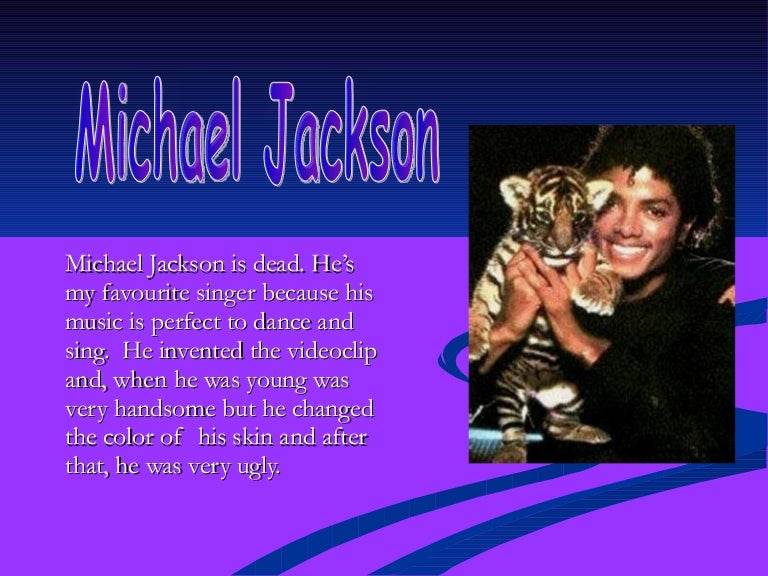 Michael Jackson

Michael Jackson is dead. He's my favourite singer because his music is perfect to dance and sing. He invented the videoclip and, when he was young was very handsome but he changed the color of his skin and after that, he was very ugly.